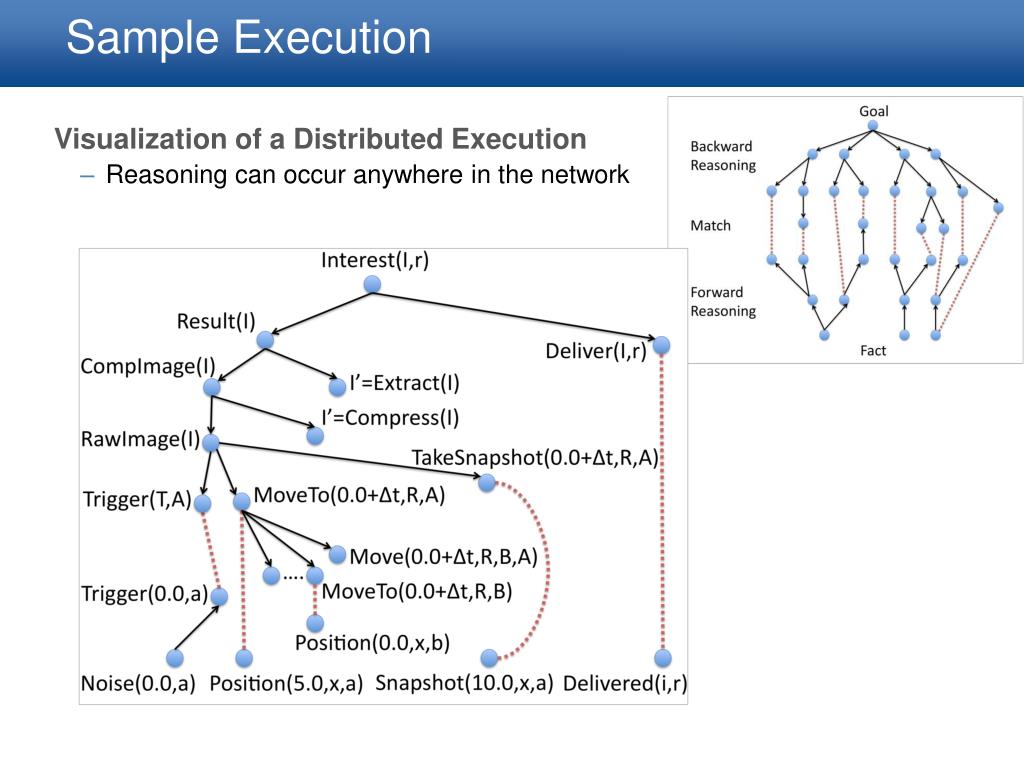 Sample Execution

Visualization of a Distributed Execution
– Reasoning can occur anywhere in the network

Goal
Backward Reasoning
Match
Forward Reasoning
Fact

Interest(I,r)
Result(I)
Deliver(I,r)
CompImage(I)
I'=Extract(I)
I'=Compress(I)
RawImage(I)
TakeSnapshot(0.0+Δt,R,A)
Trigger(T,A)
MoveTo(0.0+Δt,R,A)
Move(0.0+Δt,R,B,A)
....
MoveTo(0.0+Δt,R,B)
Trigger(0.0,a)
Position(0.0,x,b)
Noise(0.0,a)
Position(5.0,x,a)
Snapshot(10.0,x,a)
Delivered(i,r)